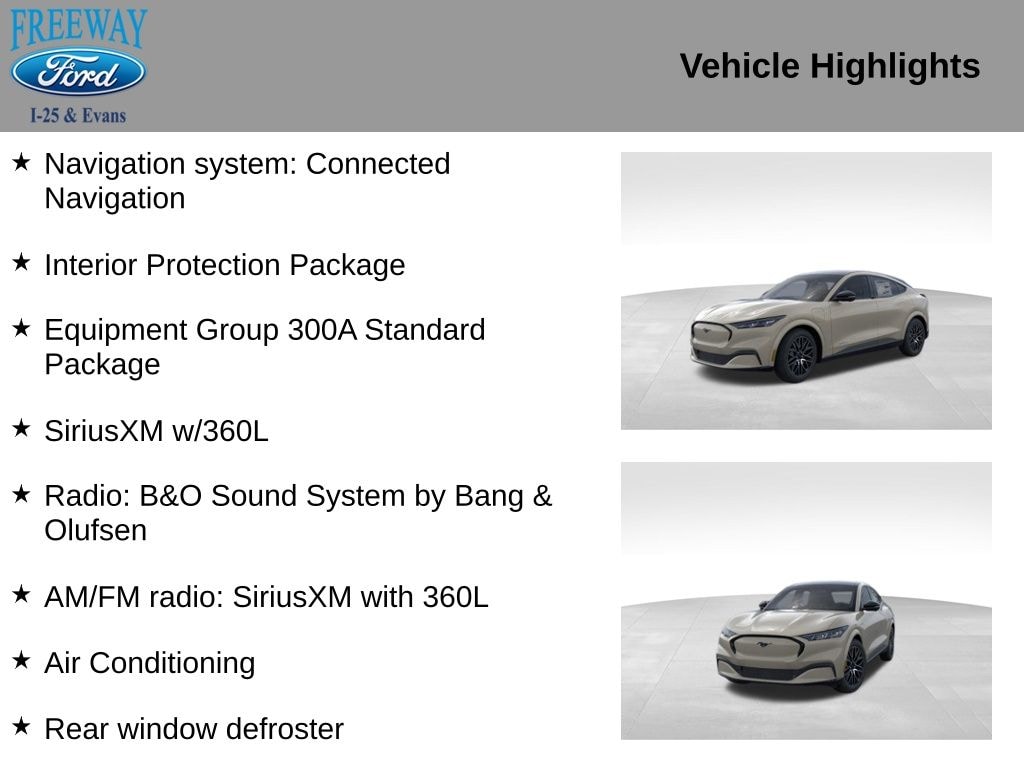 FREEWAY
Ford
I-25 & Evans

Vehicle Highlights

★ Navigation system: Connected Navigation

★ Interior Protection Package

★ Equipment Group 300A Standard Package

★ SiriusXM w/360L

★ Radio: B&O Sound System by Bang & Olufsen

★ AM/FM radio: SiriusXM with 360L

★ Air Conditioning

★ Rear window defroster